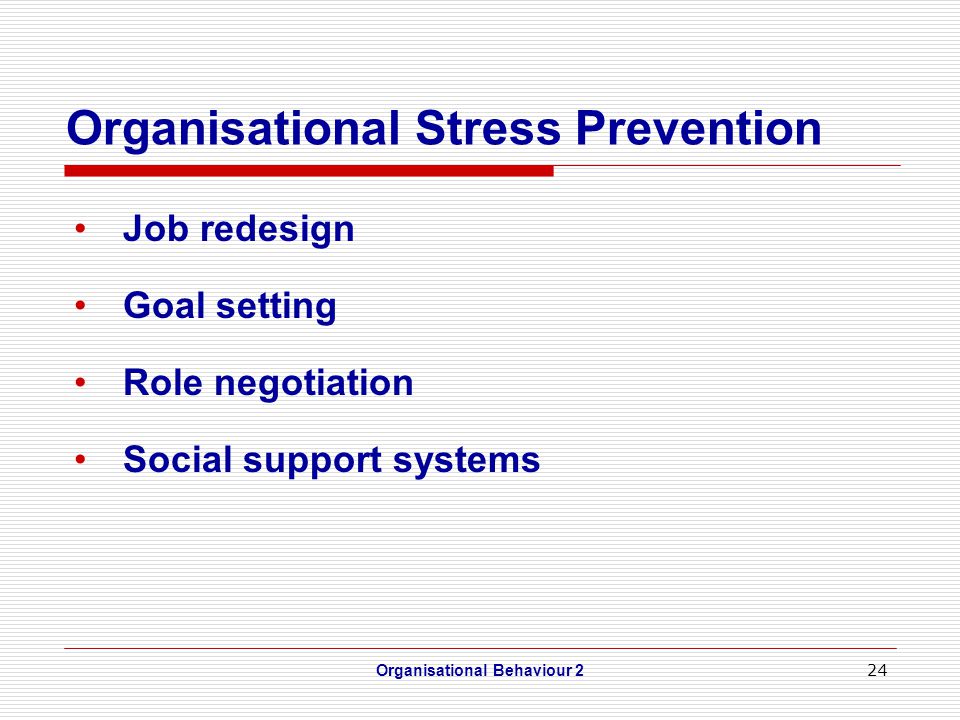 Organisational Stress Prevention

• Job redesign
• Goal setting
• Role negotiation
• Social support systems

Organisational Behaviour 2

24